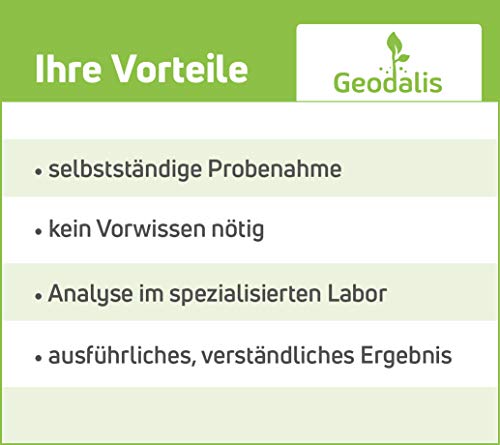 Ihre Vorteile

Geodalis

• selbstständige Probenahme

• kein Vorwissen nötig

• Analyse im spezialisierten Labor

• ausführliches, verständliches Ergebnis